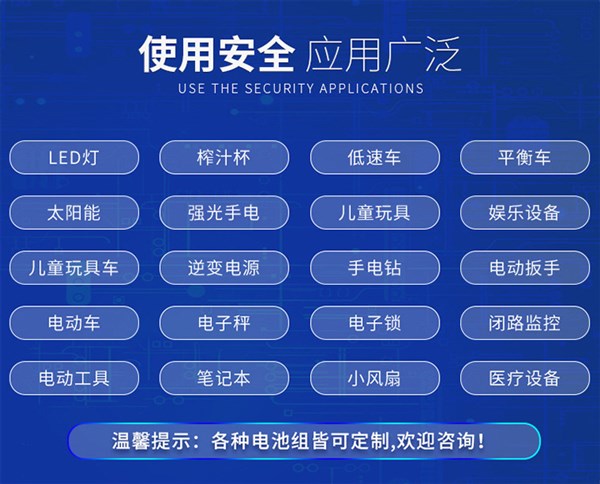 使用安全 应用广泛
USE THE SECURITY APPLICATIONS

LED灯
榨汁杯
低速车
平衡车
太阳能
强光手电
儿童玩具
娱乐设备
儿童玩具车
逆变电源
手电钻
电动扳手
电动车
电子秤
电子锁
闭路监控
电动工具
笔记本
小风扇
医疗设备

温馨提示：各种电池组皆可定制,欢迎咨询！